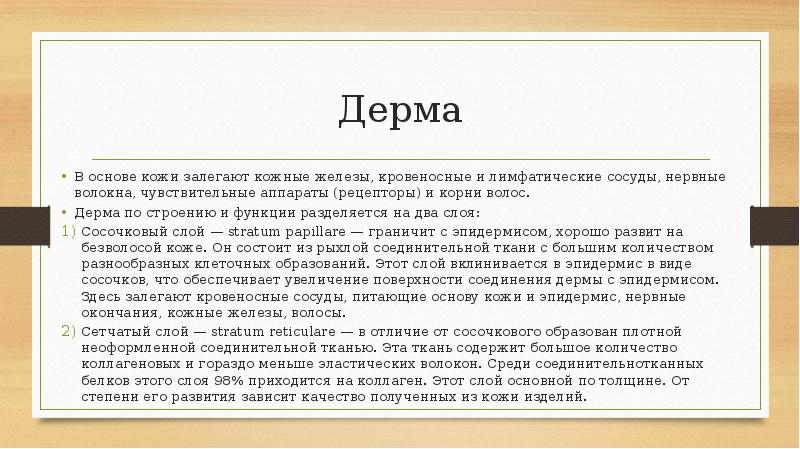 Дерма

• В основе кожи залегают кожные железы, кровеносные и лимфатические сосуды, нервные волокна, чувствительные аппараты (рецепторы) и корни волос.

• Дерма по строению и функции разделяется на два слоя:

1) Сосочковый слой — stratum papillare — граничит с эпидермисом, хорошо развит на безволосой коже. Он состоит из рыхлой соединительной ткани с большим количеством разнообразных клеточных образований. Этот слой вклинивается в эпидермис в виде сосочков, что обеспечивает увеличение поверхности соединения дермы с эпидермисом. Здесь залегают кровеносные сосуды, питающие основу кожи и эпидермис, нервные окончания, кожные железы, волосы.

2) Сетчатый слой — stratum reticulare — в отличие от сосочкового образован плотной неоформленной соединительной тканью. Эта ткань содержит большое количество коллагеновых и гораздо меньше эластических волокон. Среди соединительнотканных белков этого слоя 98% приходится на коллаген. Этот слой основной по толщине. От степени его развития зависит качество полученных из кожи изделий.